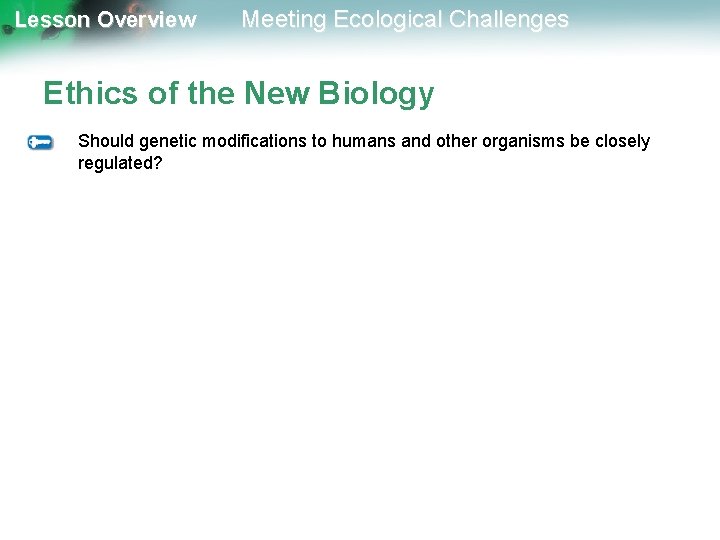 Lesson Overview Meeting Ecological Challenges

Ethics of the New Biology

Should genetic modifications to humans and other organisms be closely regulated?